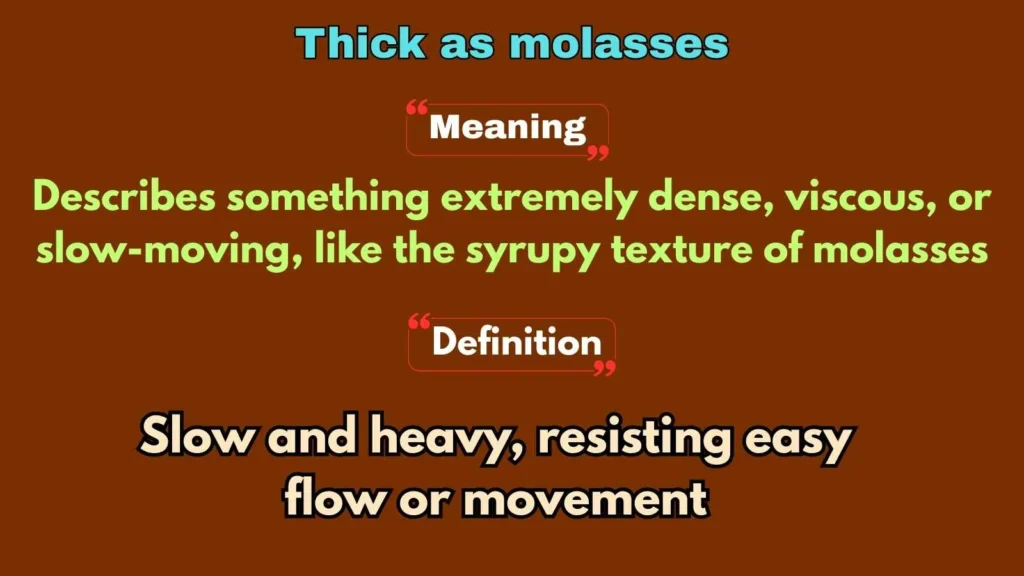 Thick as molasses

Meaning

Describes something extremely dense, viscous, or slow-moving, like the syrupy texture of molasses

Definition

Slow and heavy, resisting easy flow or movement